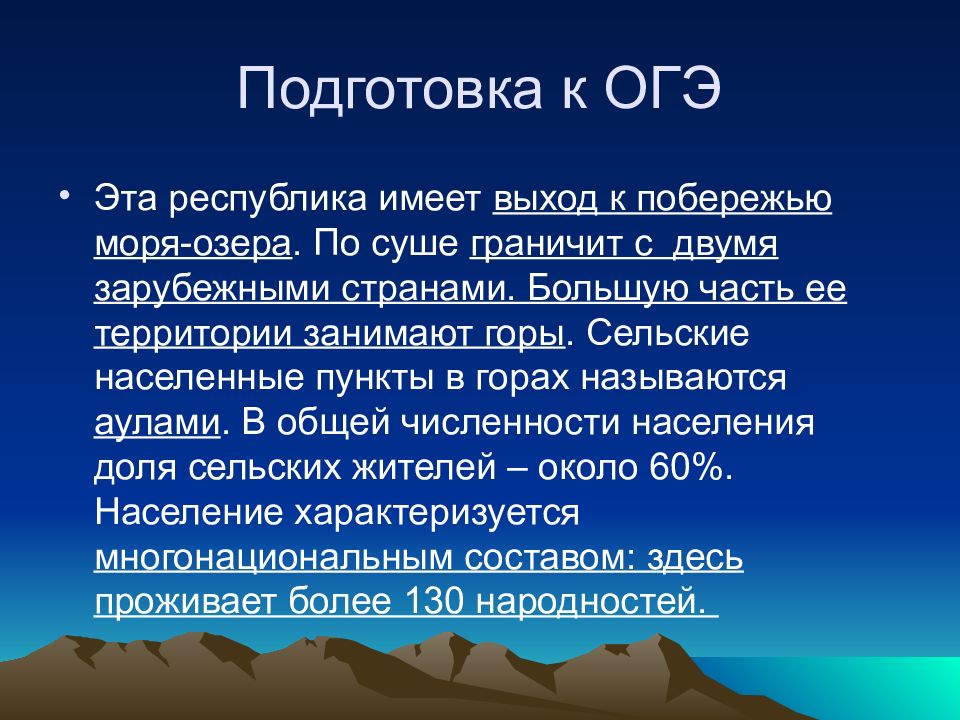 Подготовка к ОГЭ

• Эта республика имеет выход к побережью моря-озера. По суше граничит с двумя зарубежными странами. Большую часть ее территории занимают горы. Сельские населенные пункты в горах называются аулами. В общей численности населения доля сельских жителей – около 60%. Население характеризуется многонациональным составом: здесь проживает более 130 народностей.